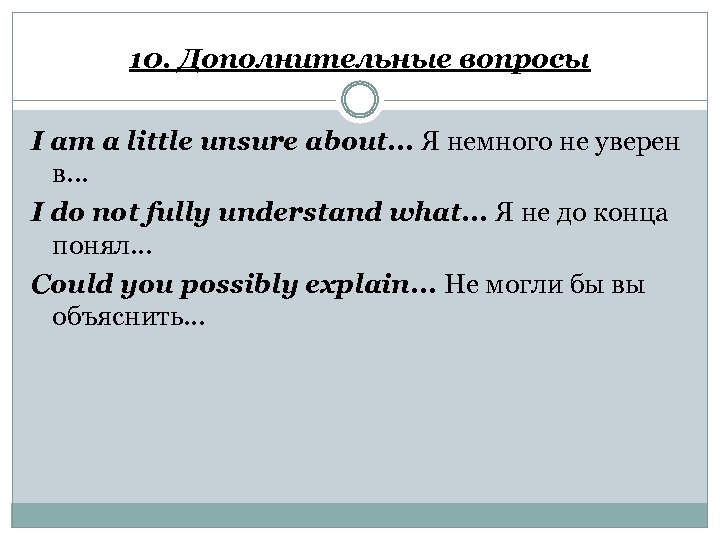 10. Дополнительные вопросы

I am a little unsure about… Я немного не уверен в…

I do not fully understand what… Я не до конца понял…

Could you possibly explain… Не могли бы вы объяснить…